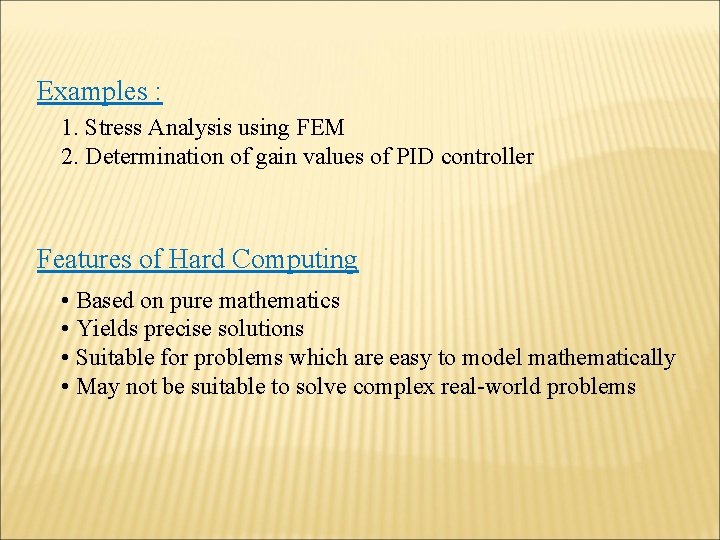 Examples :

1. Stress Analysis using FEM
2. Determination of gain values of PID controller

Features of Hard Computing

• Based on pure mathematics
• Yields precise solutions
• Suitable for problems which are easy to model mathematically
• May not be suitable to solve complex real-world problems